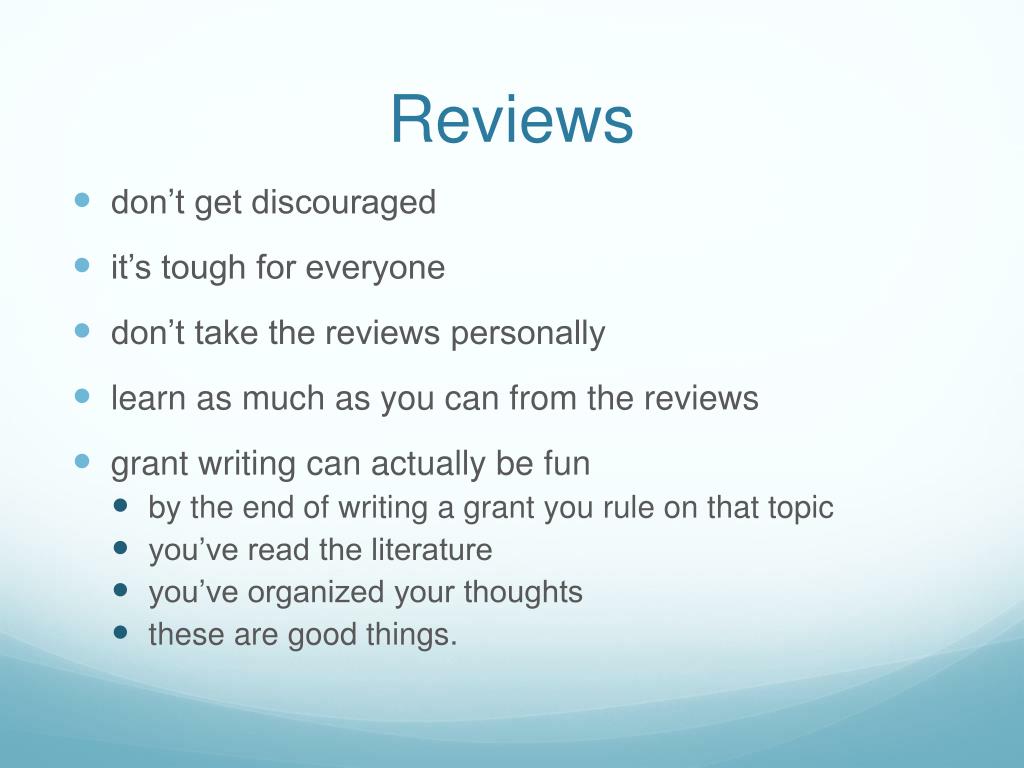 Reviews

- don’t get discouraged
- it’s tough for everyone
- don’t take the reviews personally
- learn as much as you can from the reviews
- grant writing can actually be fun
  - by the end of writing a grant you rule on that topic
  - you’ve read the literature
  - you’ve organized your thoughts
  - these are good things.